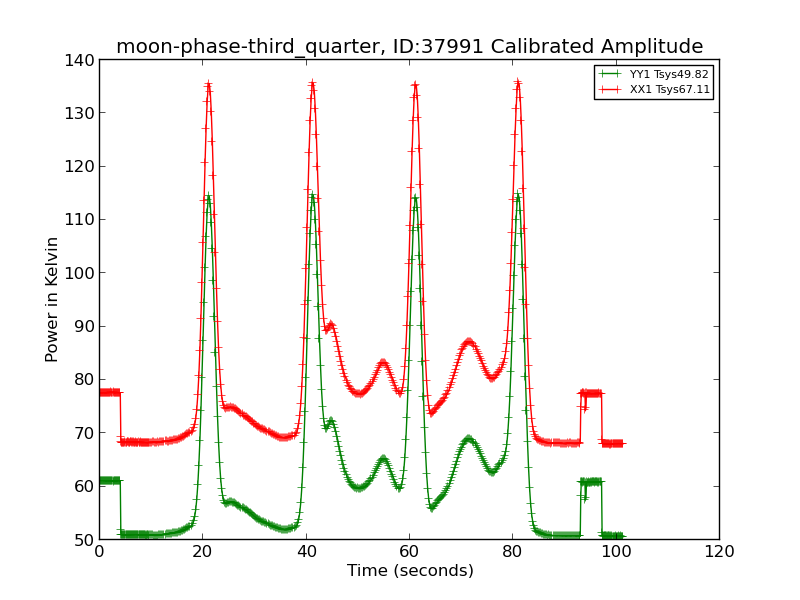 moon-phase-third_quarter, ID:37991 Calibrated Amplitude

YY1 Tsys49.82
XX1 Tsys67.11

Power in Kelvin

140
130
120
110
100
90
80
70
60
50

0
20
40
60
80
100
120

Time (seconds)